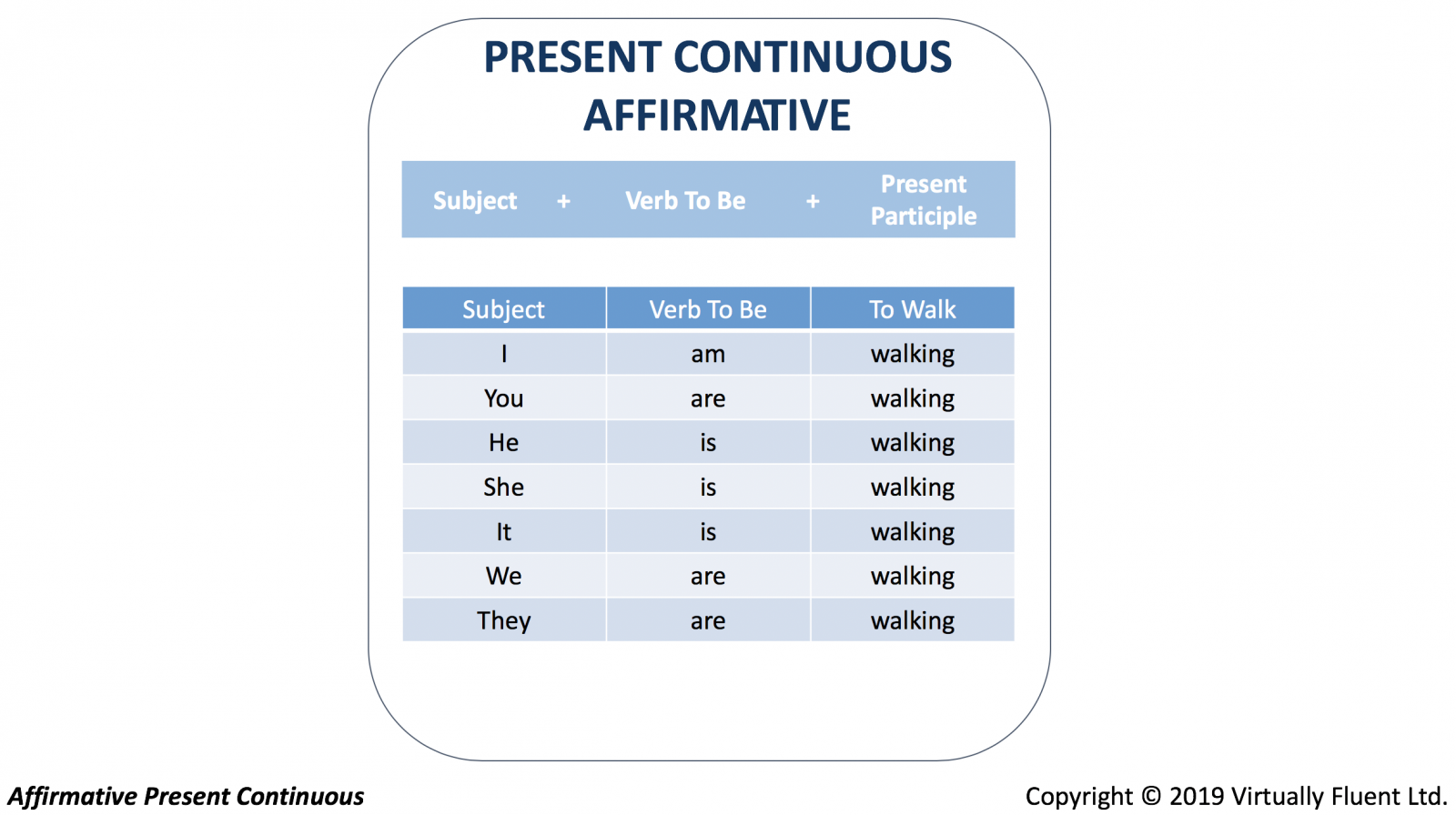 PRESENT CONTINUOUS AFFIRMATIVE

Subject + Verb To Be + Present Participle

| Subject | Verb To Be | To Walk |
|---|---|---|
| I | am | walking |
| You | are | walking |
| He | is | walking |
| She | is | walking |
| It | is | walking |
| We | are | walking |
| They | are | walking |

Affirmative Present Continuous

Copyright © 2019 Virtually Fluent Ltd.